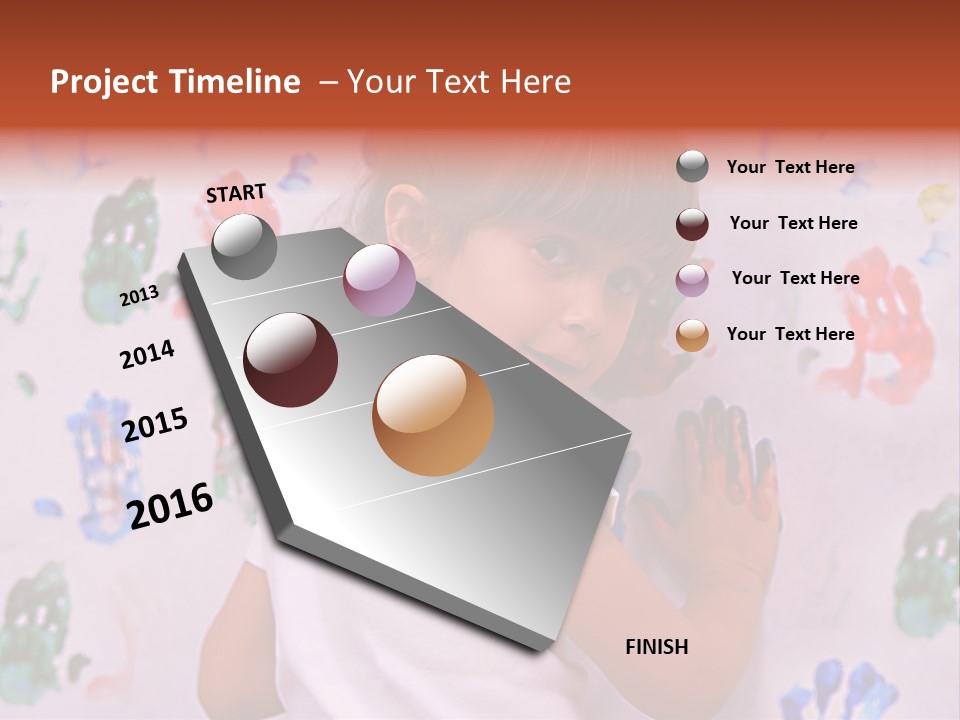 Project Timeline – Your Text Here

START

2013

2014

2015

2016

FINISH

Your Text Here

Your Text Here

Your Text Here

Your Text Here